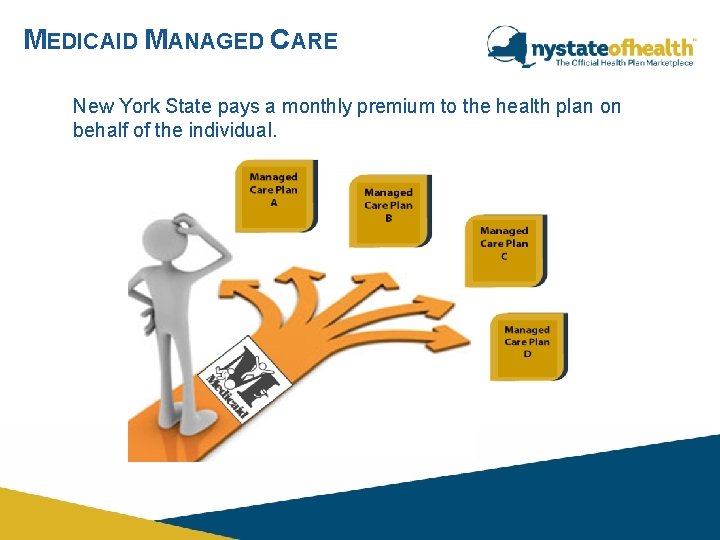 MEDICAID MANAGED CARE

nystateofhealth™
The Official Health Plan Marketplace

New York State pays a monthly premium to the health plan on behalf of the individual.

Managed
Care Plan
A

Managed
Care Plan
B

Managed
Care Plan
C

Managed
Care Plan
D

Medicaid